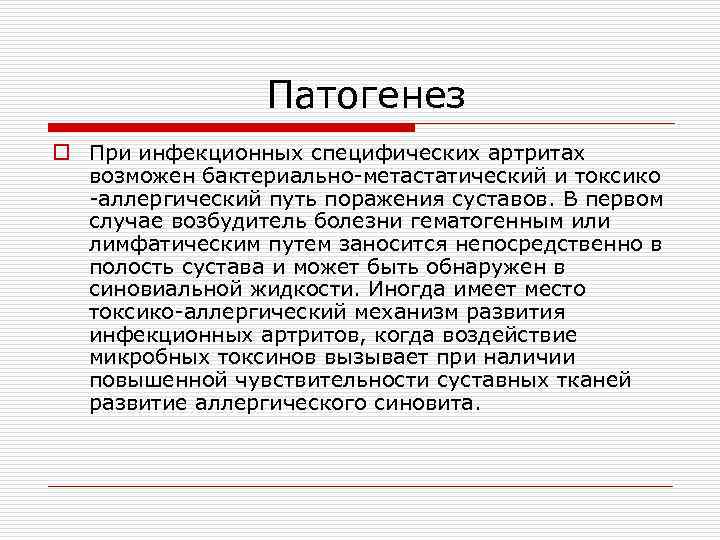 Патогенез

При инфекционных специфических артритах возможен бактериально-метастатический и токсико -аллергический путь поражения суставов. В первом случае возбудитель болезни гематогенным или лимфатическим путем заносится непосредственно в полость сустава и может быть обнаружен в синовиальной жидкости. Иногда имеет место токсико-аллергический механизм развития инфекционных артритов, когда воздействие микробных токсинов вызывает при наличии повышенной чувствительности суставных тканей развитие аллергического синовита.